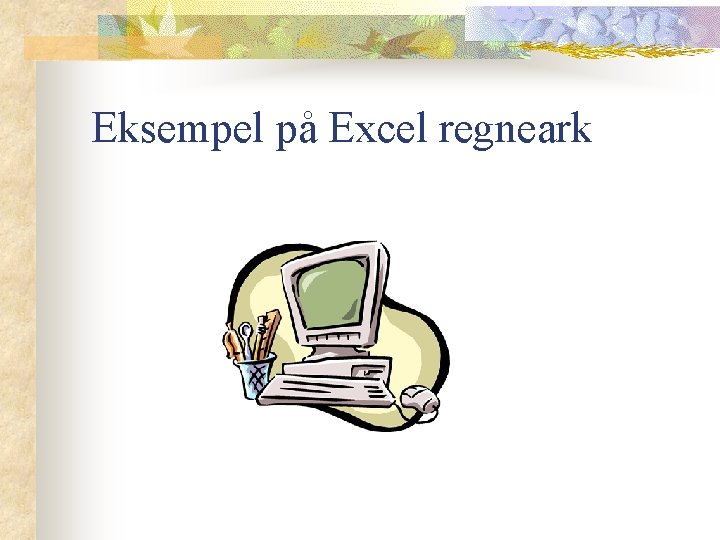 Eksempel på Excel regneark